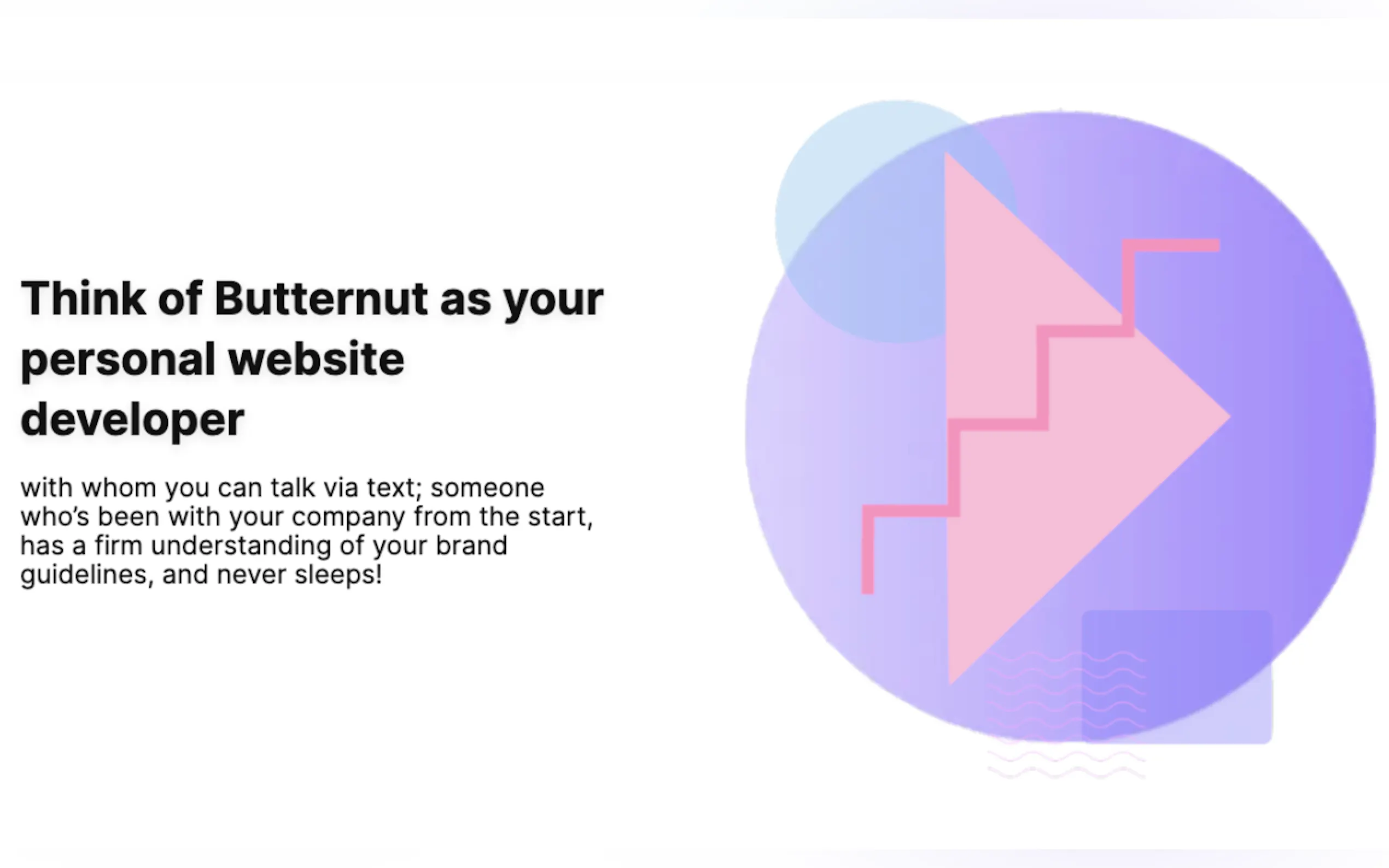 Think of Butternut as your personal website developer

with whom you can talk via text; someone who's been with your company from the start, has a firm understanding of your brand guidelines, and never sleeps!